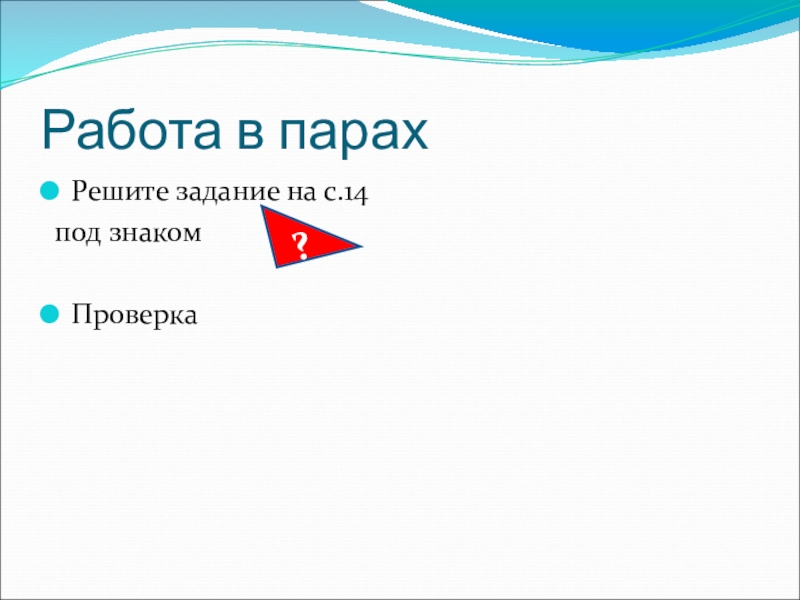 Работа в парах

Решите задание на с.14 под знаком ?

Проверка